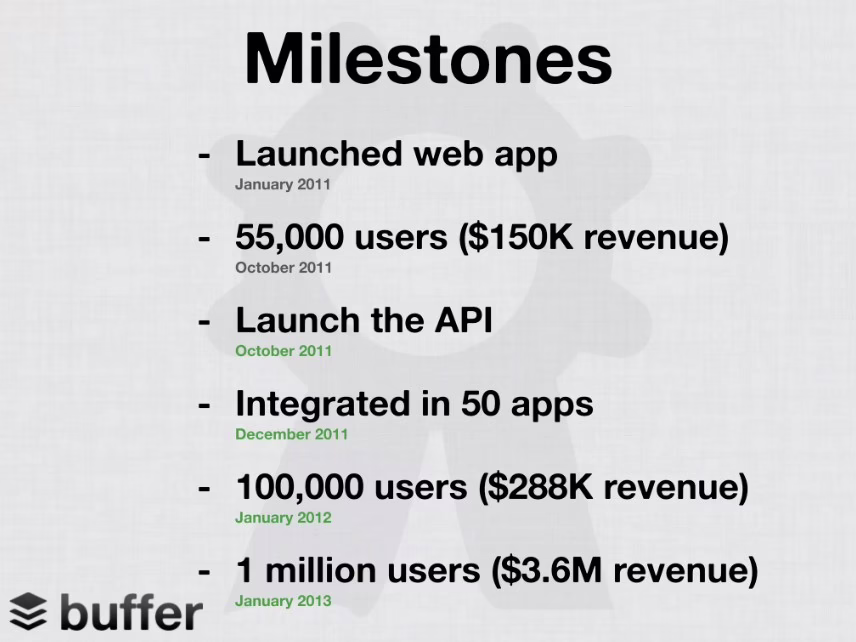 Milestones

- Launched web app
January 2011

- 55,000 users (\$150K revenue)
October 2011

- Launch the API
October 2011

- Integrated in 50 apps
December 2011

- 100,000 users (\$288K revenue)
January 2012

- 1 million users (\$3.6M revenue)
January 2013

buffer